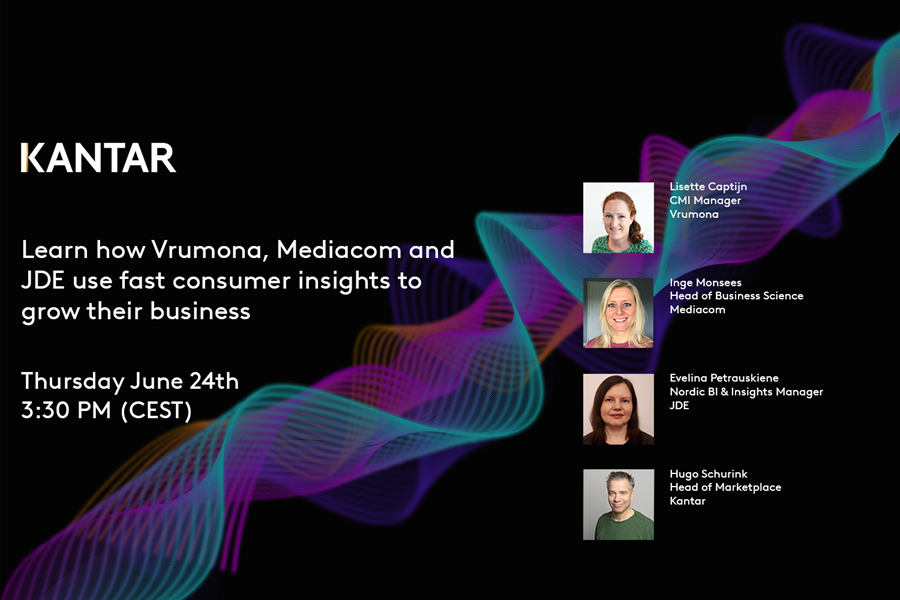 KANTAR

Learn how Vrumona, Mediacom and JDE use fast consumer insights to grow their business

Thursday June 24th
3:30 PM (CEST)

Lisette Captijn
CMI Manager
Vrumona

Inge Monsees
Head of Business Science
Mediacom

Evelina Petrauskiene
Nordic BI & Insights Manager
JDE

Hugo Schurink
Head of Marketplace
Kantar